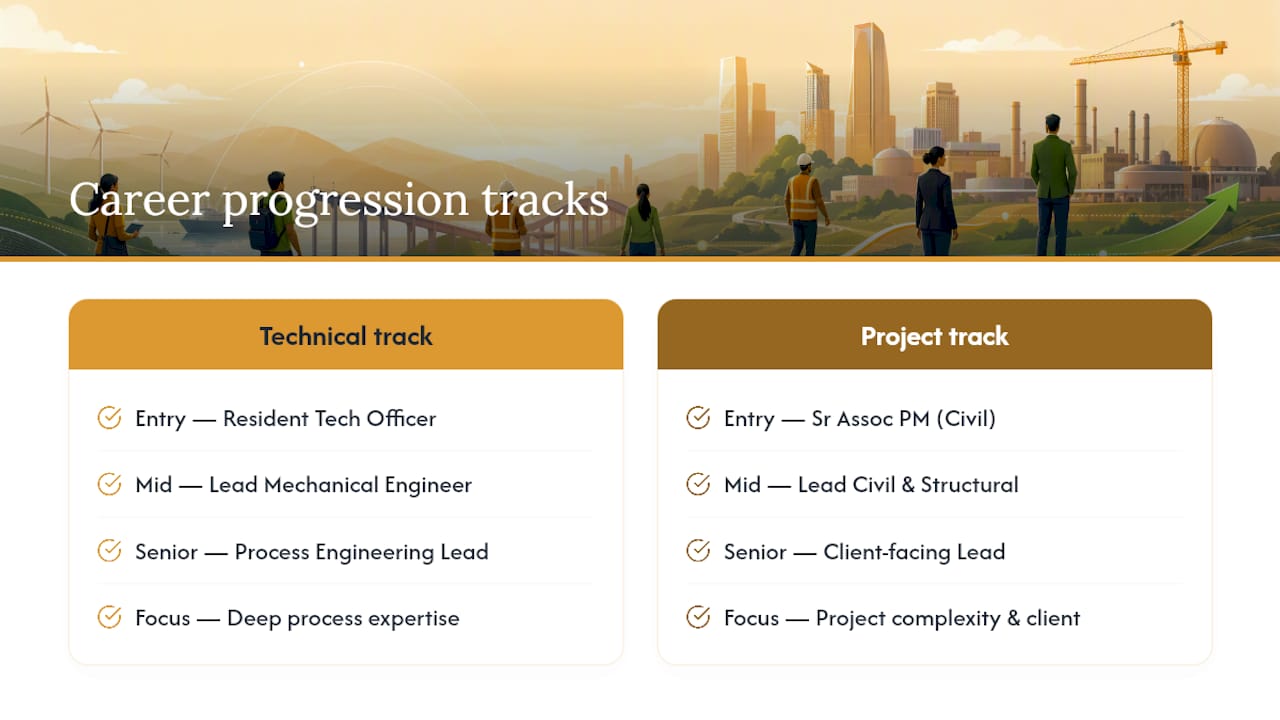 Career progression tracks

Technical track

Entry — Resident Tech Officer

Mid — Lead Mechanical Engineer

Senior — Process Engineering Lead

Focus — Deep process expertise

Project track

Entry — Sr Assoc PM (Civil)

Mid — Lead Civil & Structural

Senior — Client-facing Lead

Focus — Project complexity & client